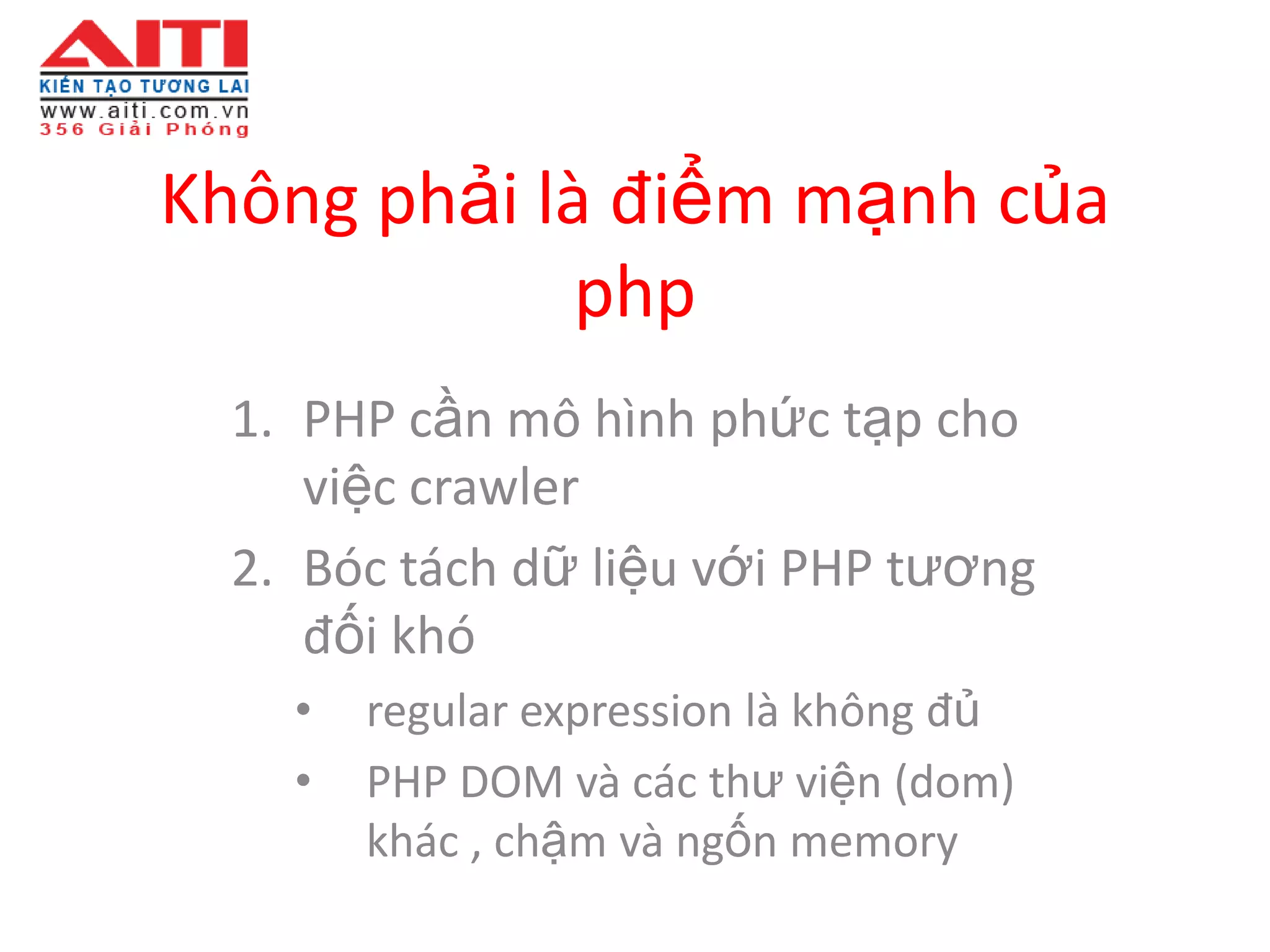 AITI
KIẾN TẠO TƯƠNG LAI
www.aiti.com.vn
356 Giải Phóng

Không phải là điểm mạnh của php

1. PHP cần mô hình phức tạp cho việc crawler
2. Bóc tách dữ liệu với PHP tương đối khó
• regular expression là không đủ
• PHP DOM và các thư viện (dom) khác , chậm và ngốn memory